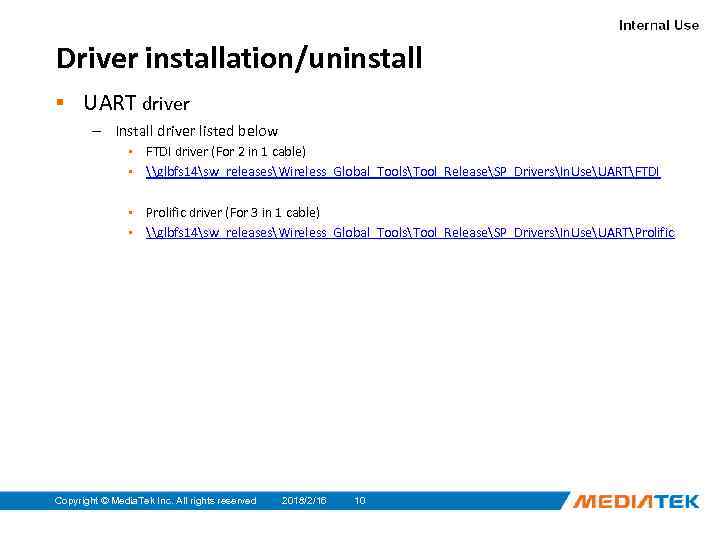 Internal Use

Driver installation/uninstall

▪ UART driver

– Install driver listed below

• FTDI driver (For 2 in 1 cable)

• \\glbfs14\sw_releases\Wireless_Global_Tools\Tool_Release\SP_Drivers\InUse\UART\FTDI

• Prolific driver (For 3 in 1 cable)

• \\glbfs14\sw_releases\Wireless_Global_Tools\Tool_Release\SP_Drivers\InUse\UART\Prolific

Copyright © MediaTek Inc. All rights reserved 2018/2/16 10

MEDIATEK